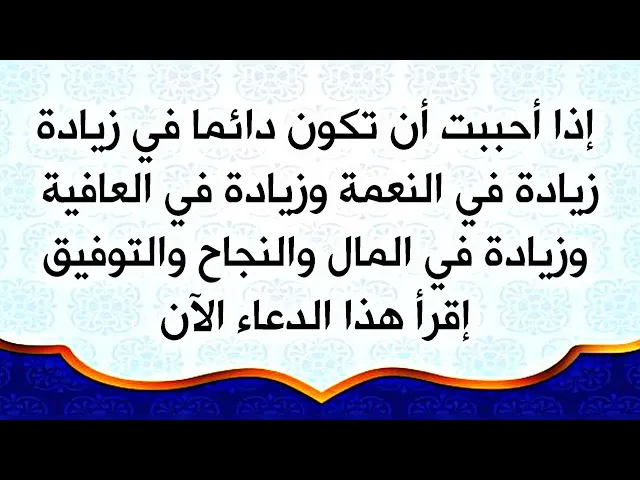 إذا أحببت أن تكون دائما في زيادة زيادة في النعمة وزيادة في العافية وزيادة في المال والنجاح والتوفيق إقرأ هذا الدعاء الآن